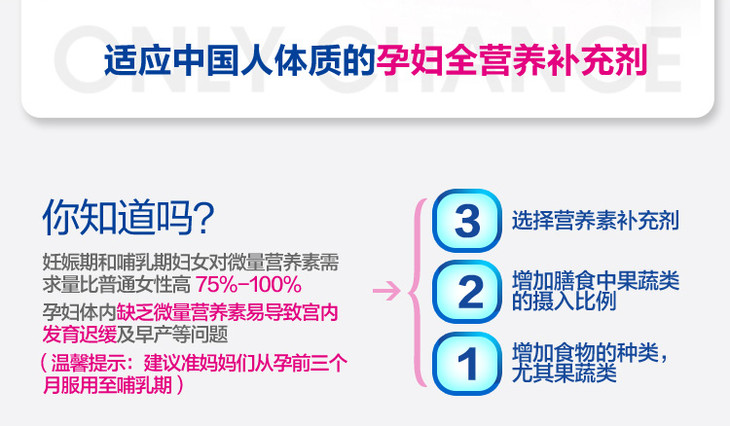 ONLY CHANCE

适应中国人体质的孕妇全营养补充剂

你知道吗?

妊娠期和哺乳期妇女对微量营养素需求量比普通女性高 75%-100%

孕妇体内缺乏微量营养素易导致宫内发育迟缓及早产等问题

（温馨提示：建议准妈妈们从孕前三个月服用至哺乳期）

3 选择营养素补充剂

2 增加膳食中果蔬类的摄入比例

1 增加食物的种类，尤其果蔬类